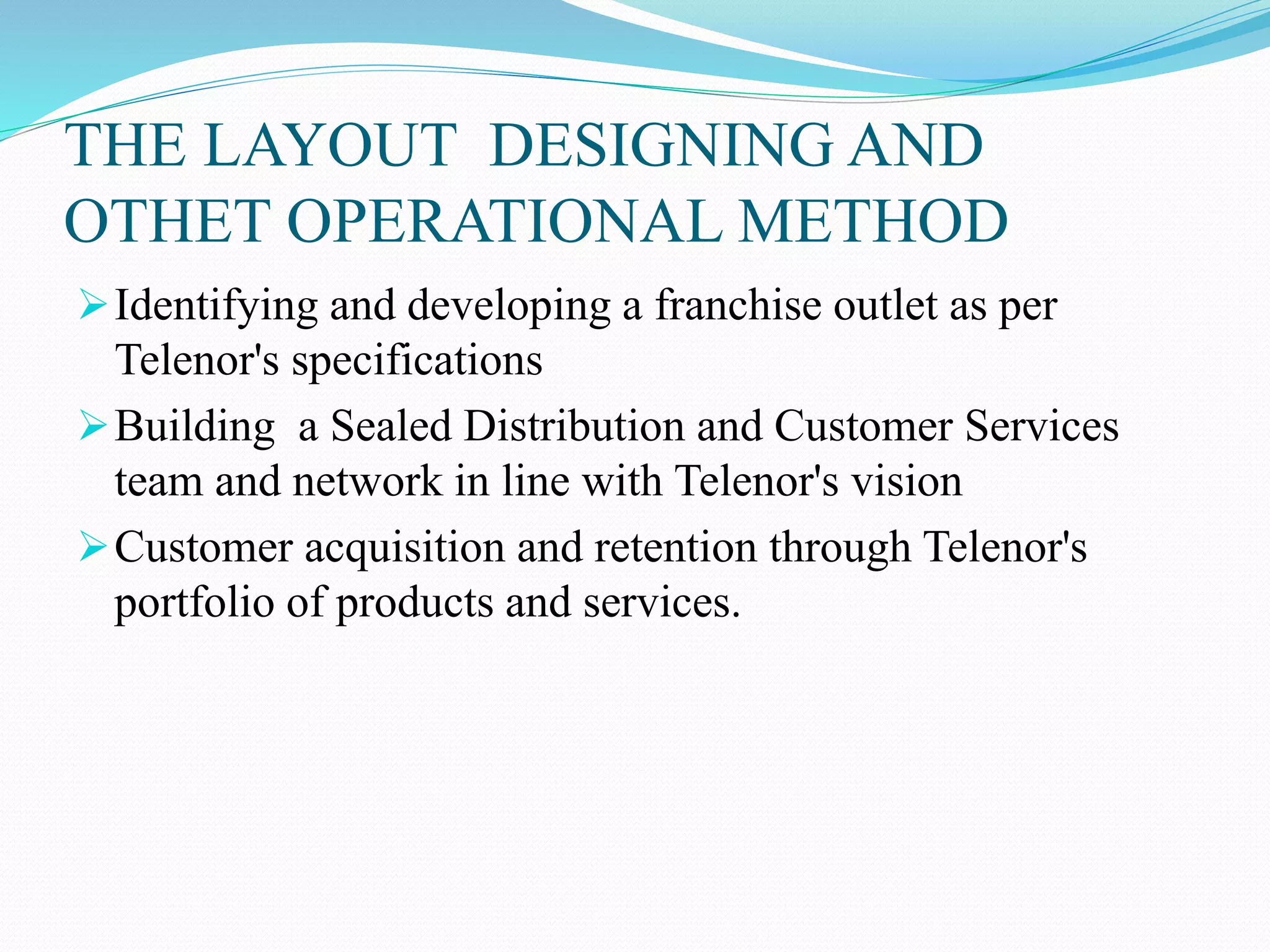 THE LAYOUT  DESIGNING AND OTHET OPERATIONAL METHOD

➢ Identifying and developing a franchise outlet as per Telenor's specifications

➢ Building  a Sealed Distribution and Customer Services team and network in line with Telenor's vision

➢ Customer acquisition and retention through Telenor's portfolio of products and services.